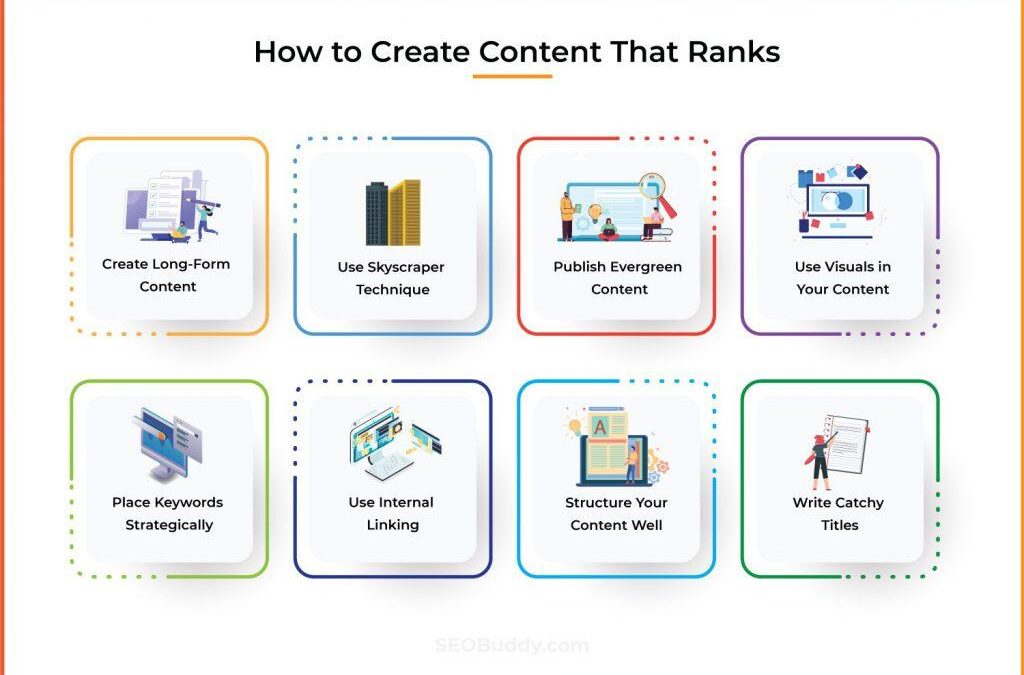 How to Create Content That Ranks

Create Long-Form Content

Use Skyscraper Technique

Publish Evergreen Content

Use Visuals in Your Content

Place Keywords Strategically

Use Internal Linking

Structure Your Content Well

Write Catchy Titles

SEOBuddy.com